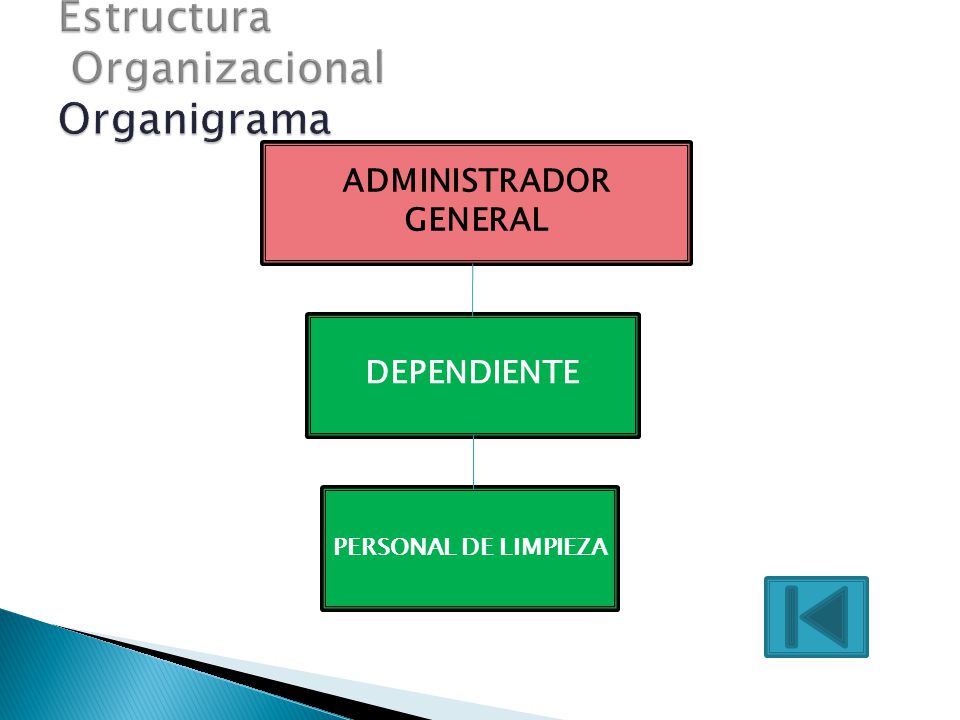 Estructura Organizacional
Organigrama

ADMINISTRADOR GENERAL

DEPENDIENTE

PERSONAL DE LIMPIEZA